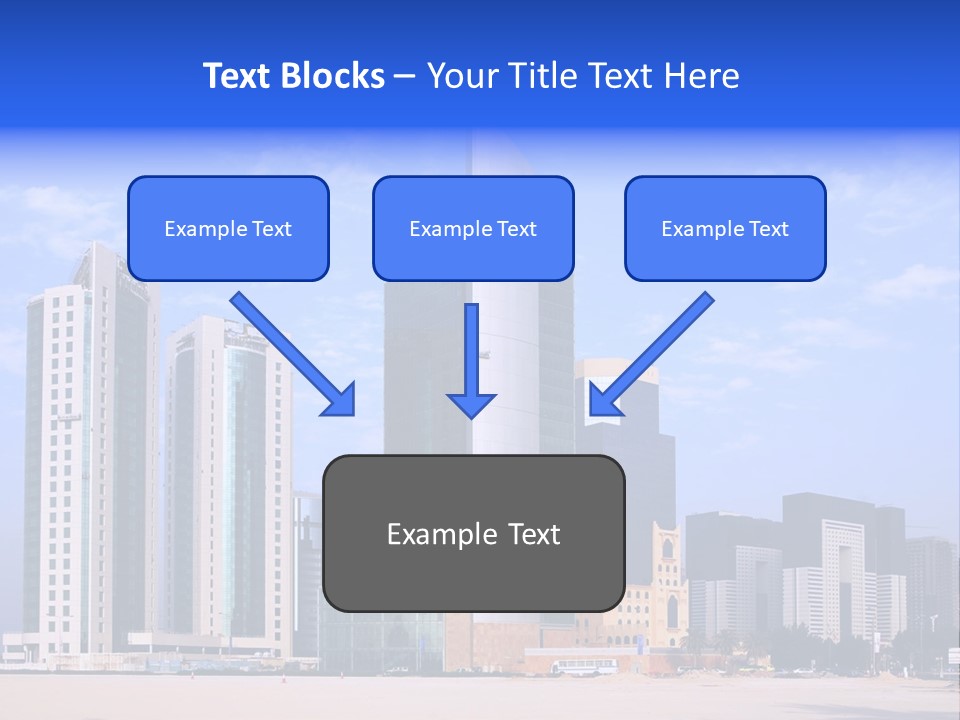 Text Blocks – Your Title Text Here

Example Text

Example Text

Example Text

Example Text